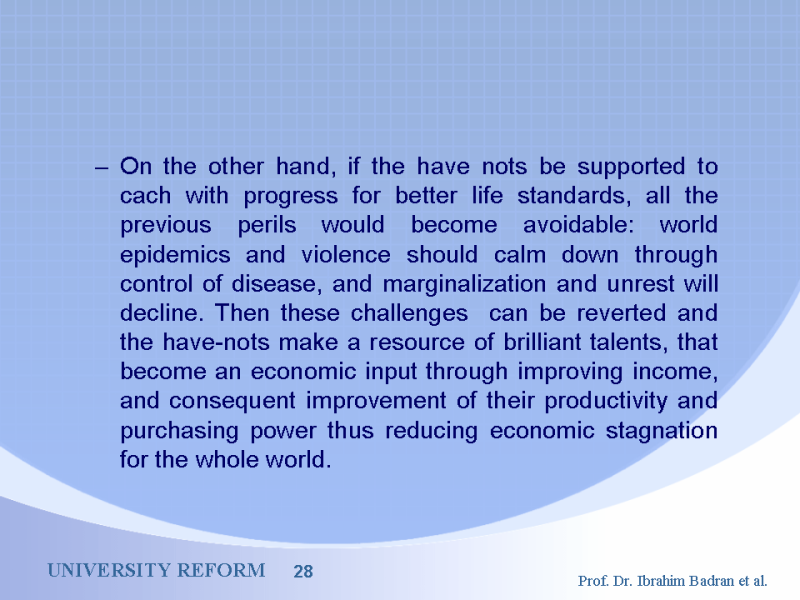 – On the other hand, if the have nots be supported to cach with progress for better life standards, all the previous perils would become avoidable: world epidemics and violence should calm down through control of disease, and marginalization and unrest will decline. Then these challenges can be reverted and the have-nots make a resource of brilliant talents, that become an economic input through improving income, and consequent improvement of their productivity and purchasing power thus reducing economic stagnation for the whole world.

UNIVERSITY REFORM 28

Prof. Dr. Ibrahim Badran et al.